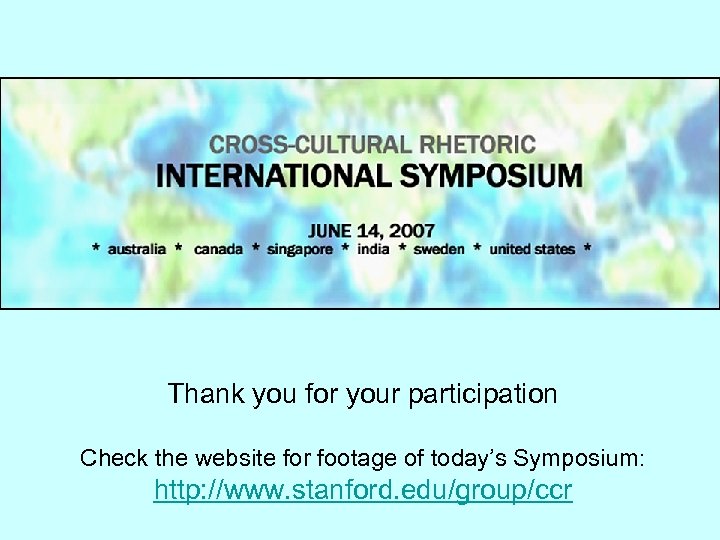 CROSS-CULTURAL RHETORIC
INTERNATIONAL SYMPOSIUM

JUNE 14, 2007
* australia * canada * singapore * india * sweden * united states *

Thank you for your participation

Check the website for footage of today's Symposium:
http://www.stanford.edu/group/ccr